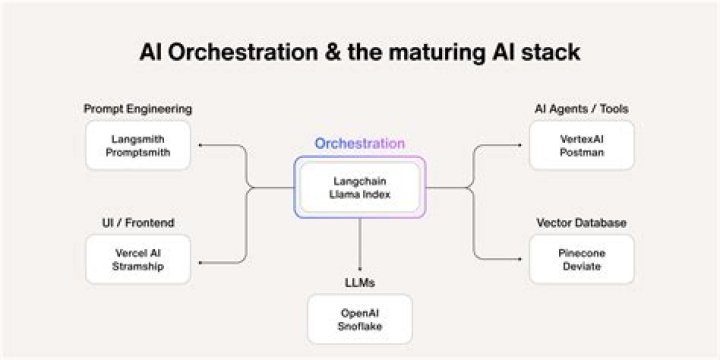 AI Orchestration & the maturing AI stack

Prompt Engineering
Langsmith
Promptsmith

UI / Frontend
Vercel AI
Stramship

Orchestration
Langchain
Llama Index

LLMs
OpenAI
Snoflake

AI Agents / Tools
VertexAI
Postman

Vector Database
Pinecone
Deviate